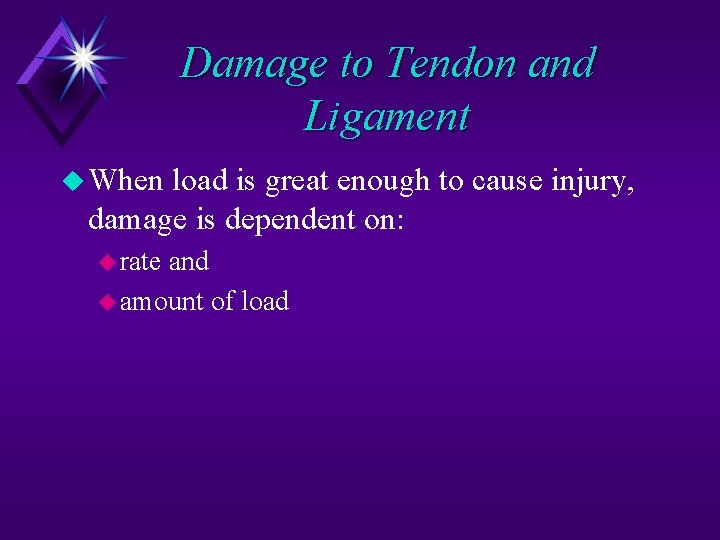 Damage to Tendon and Ligament

When load is great enough to cause injury, damage is dependent on:

rate and

amount of load